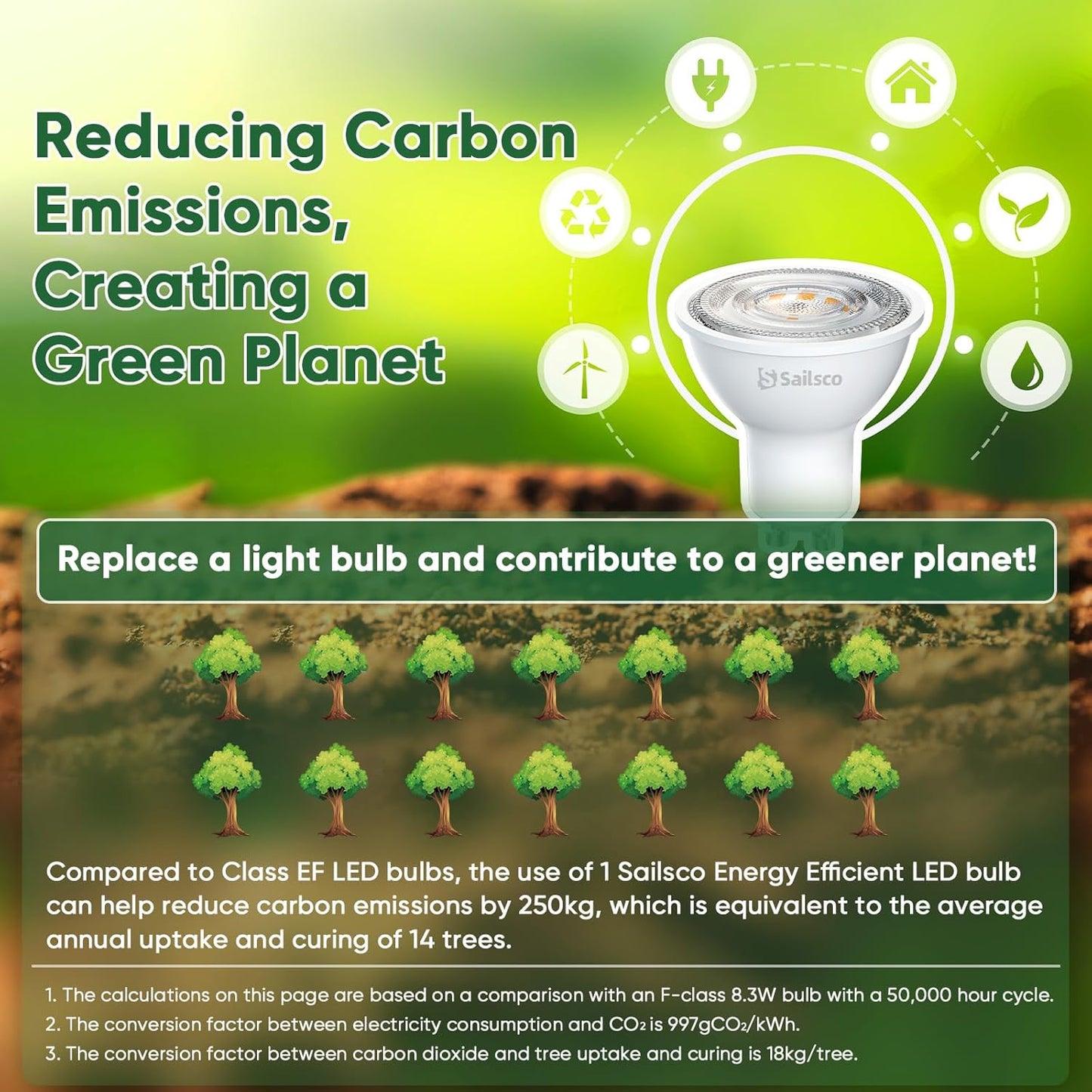 Reducing Carbon Emissions, Creating a Green Planet

Sailsco

Replace a light bulb and contribute to a greener planet!

Compared to Class EF LED bulbs, the use of 1 Sailsco Energy Efficient LED bulb can help reduce carbon emissions by 250kg, which is equivalent to the average annual uptake and curing of 14 trees.

1. The calculations on this page are based on a comparison with an F-class 8.3W bulb with a 50,000 hour cycle.
2. The conversion factor between electricity consumption and $CO_2$ is 997g$CO_2$/kWh.
3. The conversion factor between carbon dioxide and tree uptake and curing is 18kg/tree.